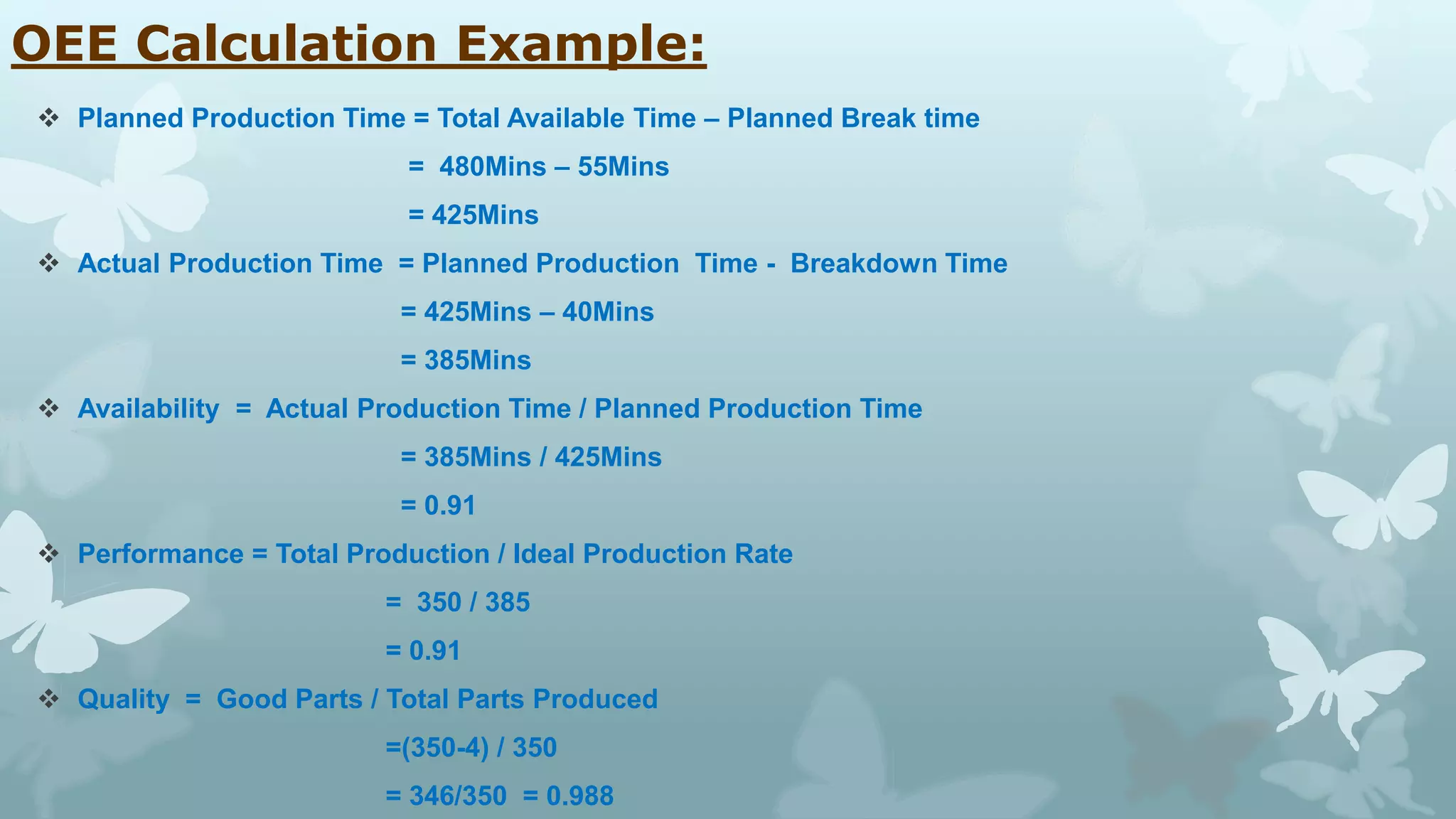 OEE Calculation Example:

❖ Planned Production Time = Total Available Time – Planned Break time

= 480Mins – 55Mins

= 425Mins

❖ Actual Production Time = Planned Production Time - Breakdown Time

= 425Mins – 40Mins

= 385Mins

❖ Availability = Actual Production Time / Planned Production Time

= 385Mins / 425Mins

= 0.91

❖ Performance = Total Production / Ideal Production Rate

= 350 / 385

= 0.91

❖ Quality = Good Parts / Total Parts Produced

=(350-4) / 350

= 346/350 = 0.988